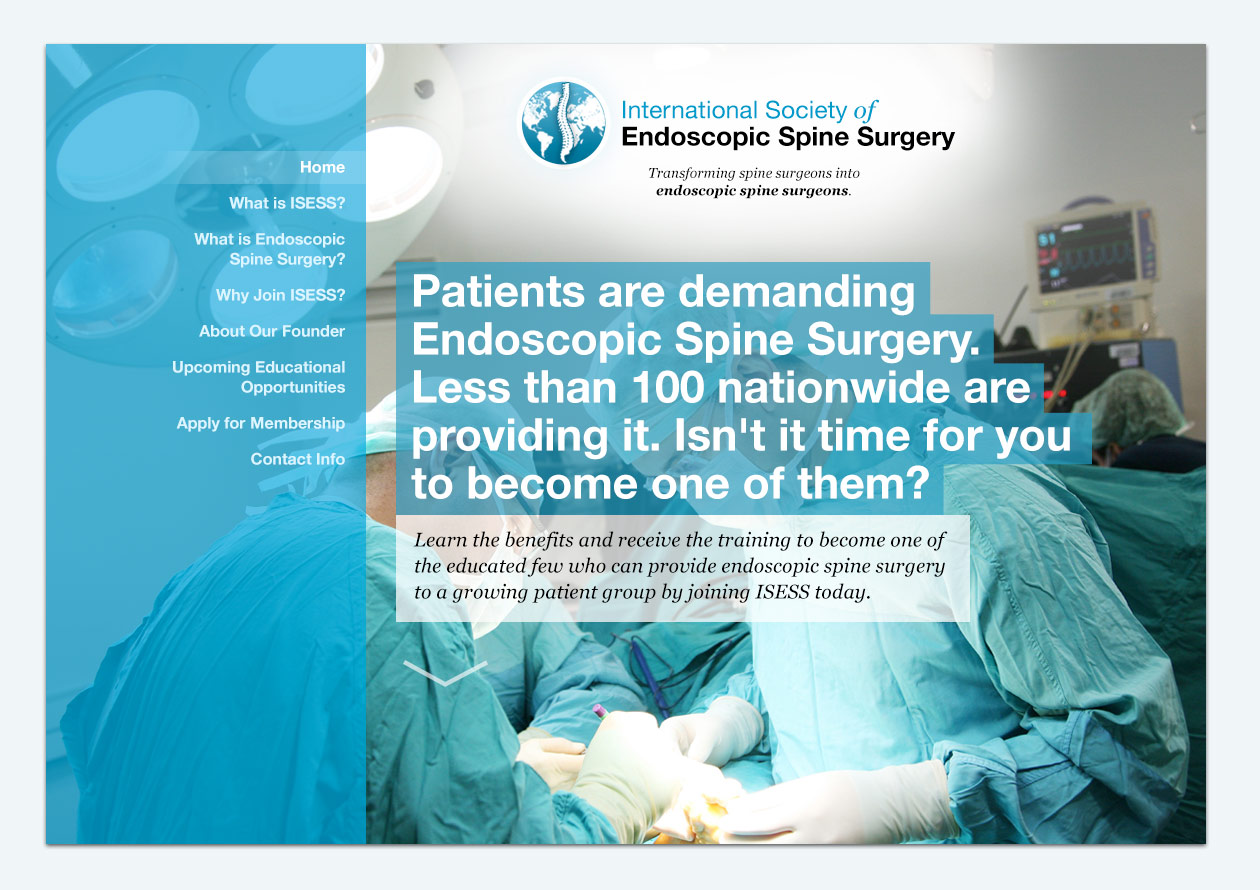 Home

What is ISESS?

What is Endoscopic Spine Surgery?

Why Join ISESS?

About Our Founder

Upcoming Educational Opportunities

Apply for Membership

Contact Info

International Society of Endoscopic Spine Surgery

Transforming spine surgeons into endoscopic spine surgeons.

Patients are demanding Endoscopic Spine Surgery. Less than 100 nationwide are providing it. Isn't it time for you to become one of them?

Learn the benefits and receive the training to become one of the educated few who can provide endoscopic spine surgery to a growing patient group by joining ISESS today.